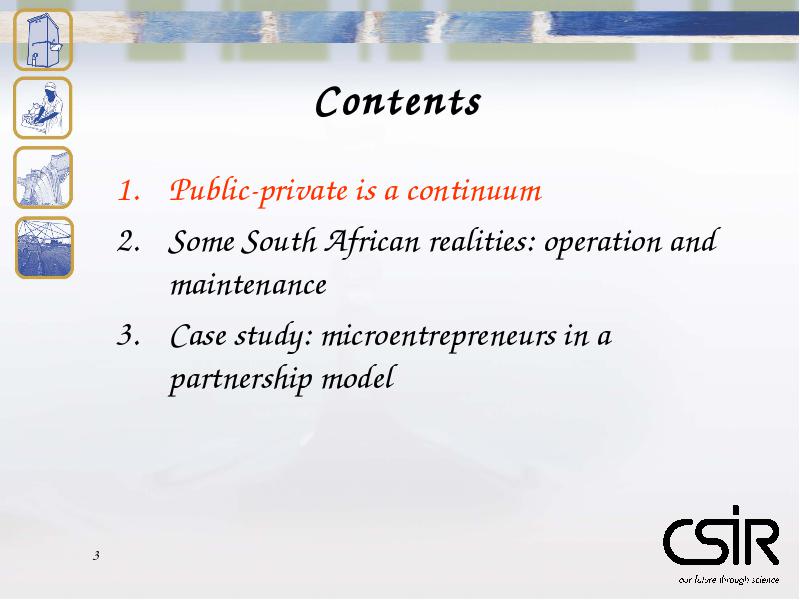 Contents

1. Public-private is a continuum
2. Some South African realities: operation and maintenance
3. Case study: microentrepreneurs in a partnership model

3

CSIR
our future through science